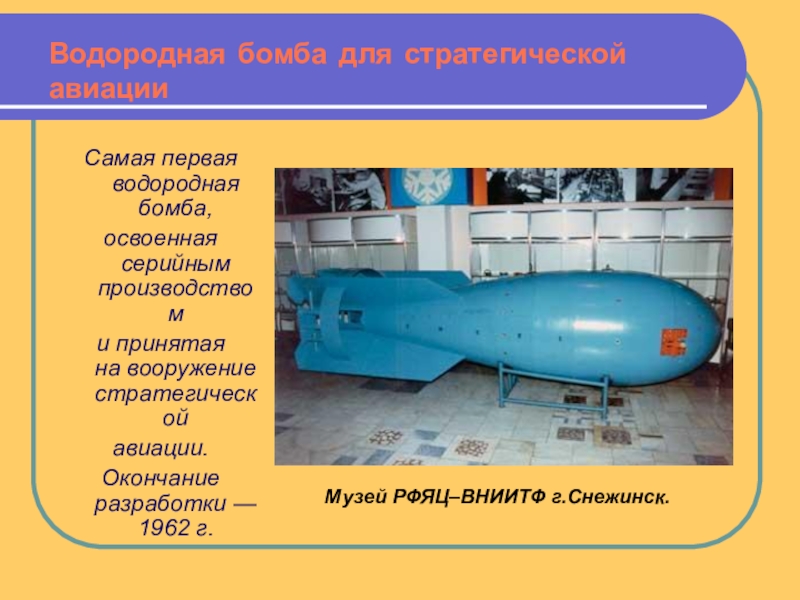 Водородная бомба для стратегической авиации

Самая первая водородная бомба, освоенная серийным производством и принятая на вооружение стратегической авиации. Окончание разработки — 1962 г.

Музей РФЯЦ–ВНИИТФ г.Снежинск.